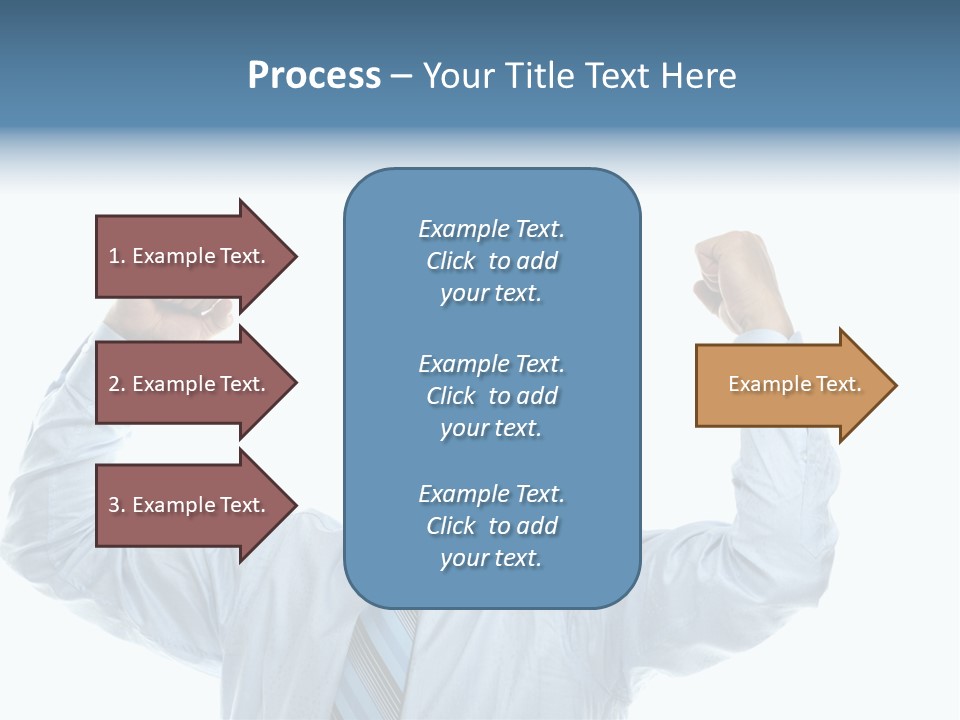 Process – Your Title Text Here

1. Example Text.

2. Example Text.

3. Example Text.

Example Text. Click to add your text.

Example Text. Click to add your text.

Example Text. Click to add your text.

Example Text.